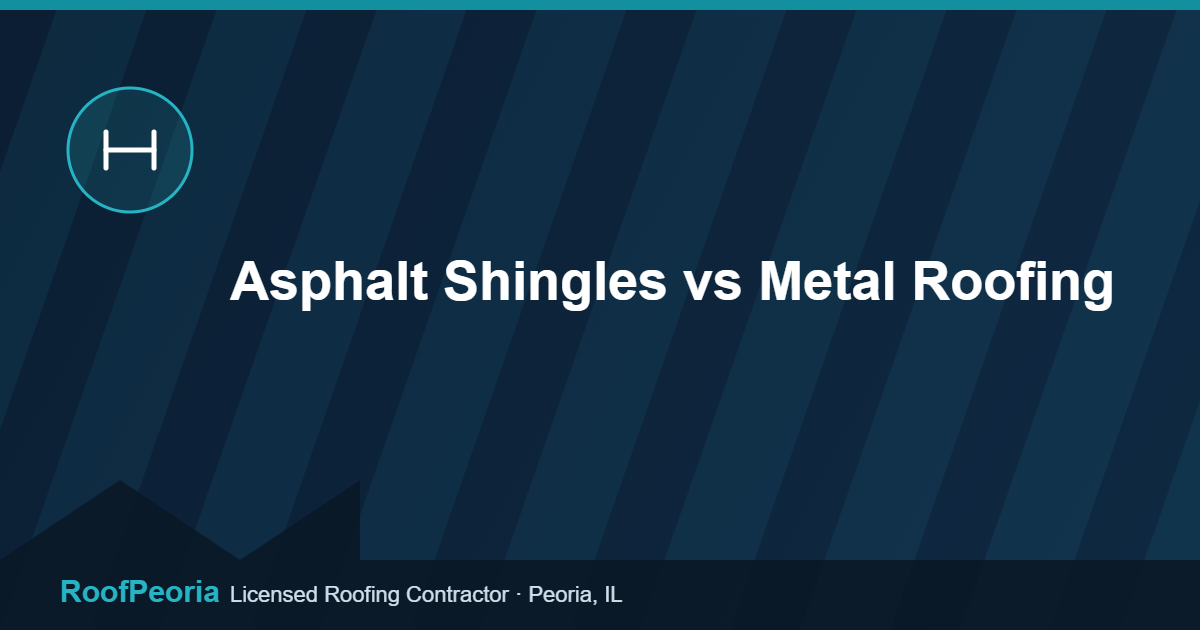 Asphalt Shingles vs Metal Roofing

RoofPeoria Licensed Roofing Contractor · Peoria, IL